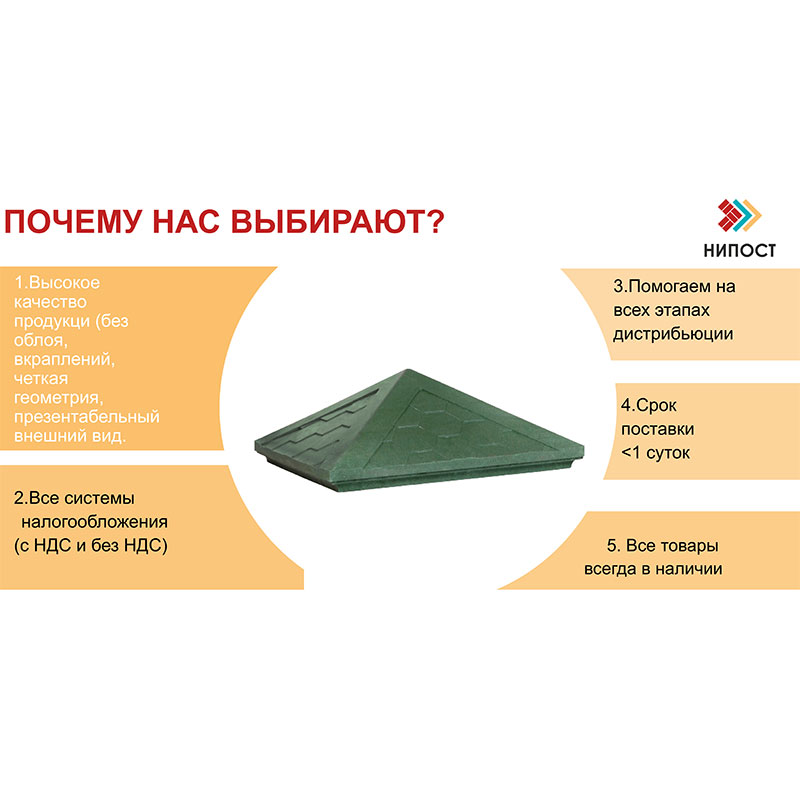 ПОЧЕМУ НАС ВЫБИРАЮТ?

НИПОСТ

1.Высокое качество продукци (без облоя, вкраплений, четкая геометрия, презентабельный внешний вид.

2.Все системы налогообложения (с НДС и без НДС)

3.Помогаем на всех этапах дистрибьюции

4.Срок поставки <1 суток

5. Все товары всегда в наличии